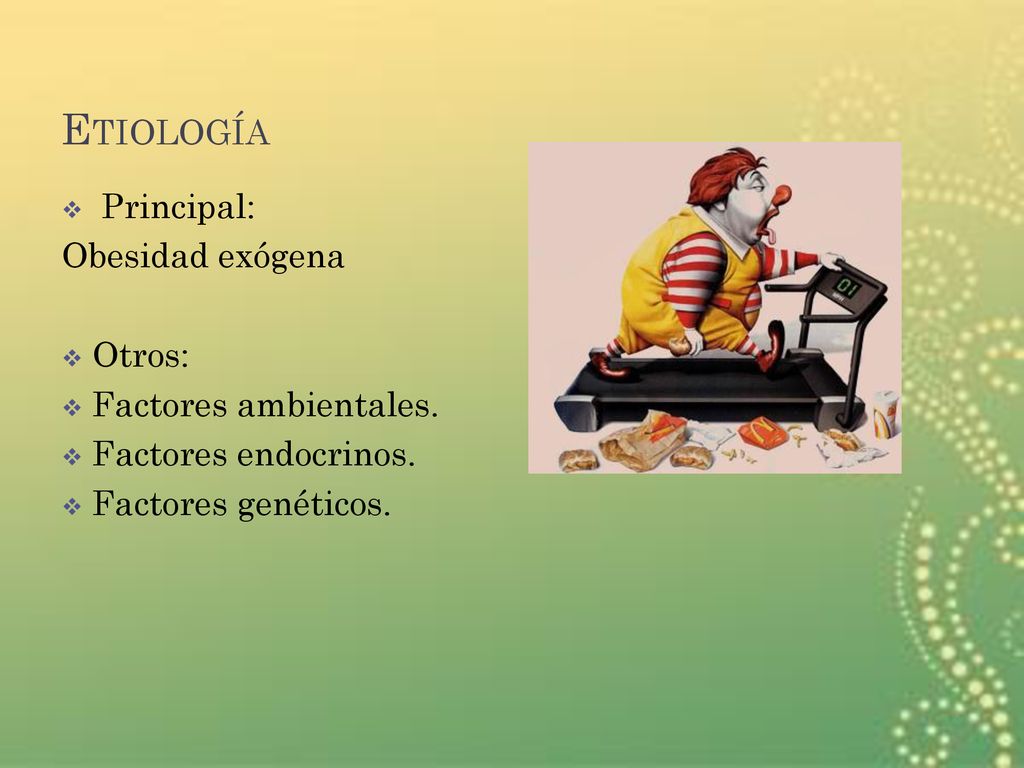 ETIOLOGÍA

❖ Principal:
Obesidad exógena

❖ Otros:
❖ Factores ambientales.
❖ Factores endocrinos.
❖ Factores genéticos.

01